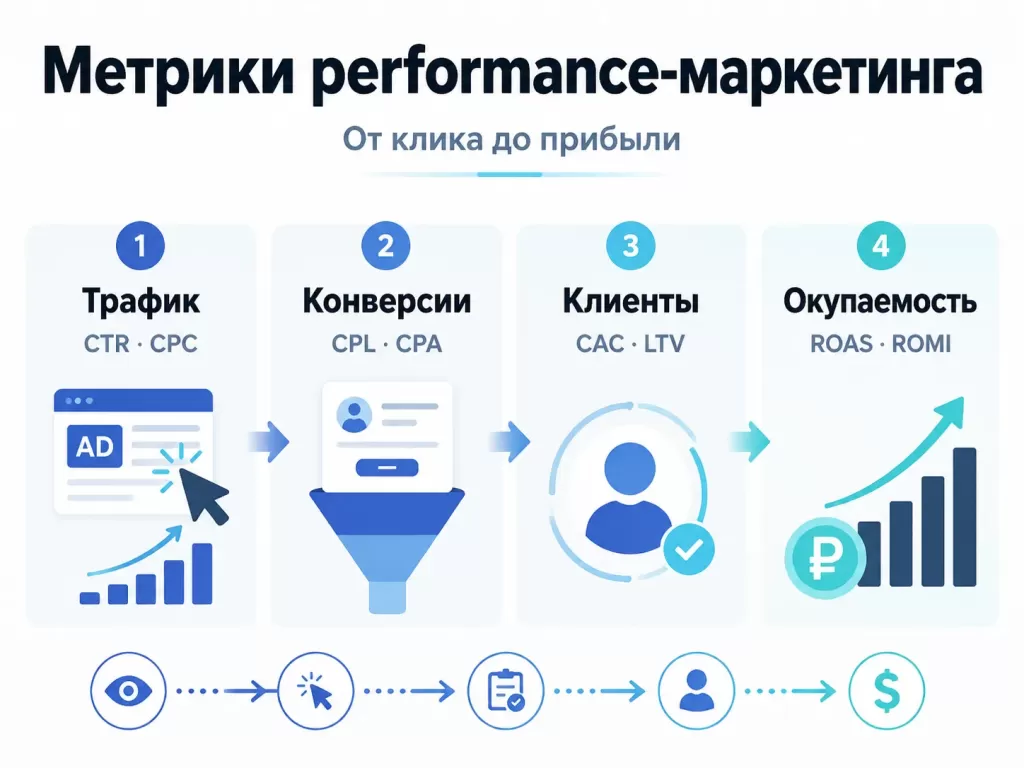 Метрики performance-маркетинга

От клика до прибыли

1
Трафик
CTR · CPC

AD

2
Конверсии
CPL · CPA

3
Клиенты
CAC · LTV

4
Окупаемость
ROAS · ROMI

₽

$